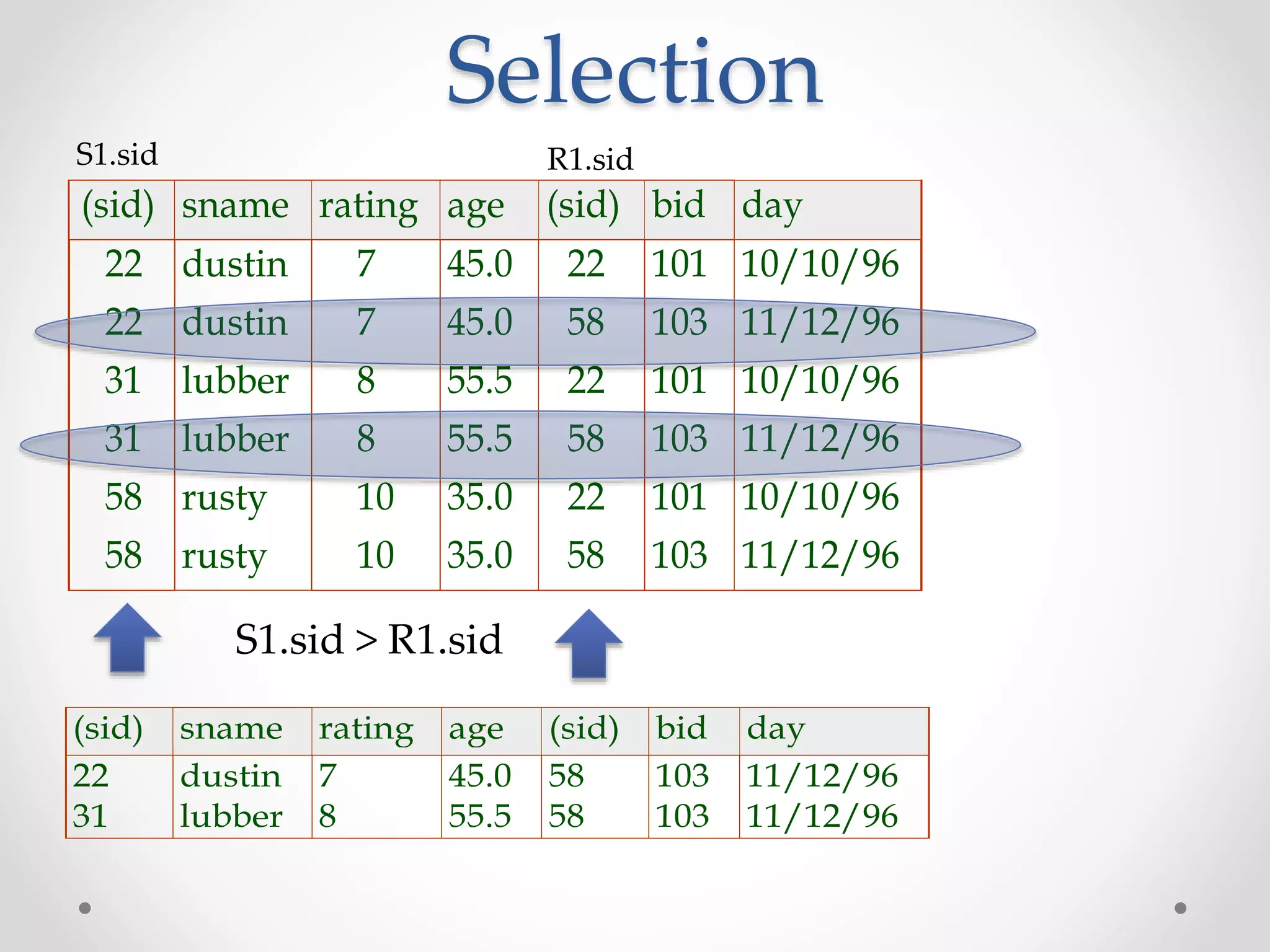 Selection

S1.sid

R1.sid

| (sid) | sname | rating | age | (sid) | bid | day |
|---|---|---|---|---|---|---|
| 22 | dustin | 7 | 45.0 | 22 | 101 | 10/10/96 |
| 22 | dustin | 7 | 45.0 | 58 | 103 | 11/12/96 |
| 31 | lubber | 8 | 55.5 | 22 | 101 | 10/10/96 |
| 31 | lubber | 8 | 55.5 | 58 | 103 | 11/12/96 |
| 58 | rusty | 10 | 35.0 | 22 | 101 | 10/10/96 |
| 58 | rusty | 10 | 35.0 | 58 | 103 | 11/12/96 |

S1.sid > R1.sid

| (sid) | sname | rating | age | (sid) | bid | day |
|---|---|---|---|---|---|---|
| 22 | dustin | 7 | 45.0 | 58 | 103 | 11/12/96 |
| 31 | lubber | 8 | 55.5 | 58 | 103 | 11/12/96 |